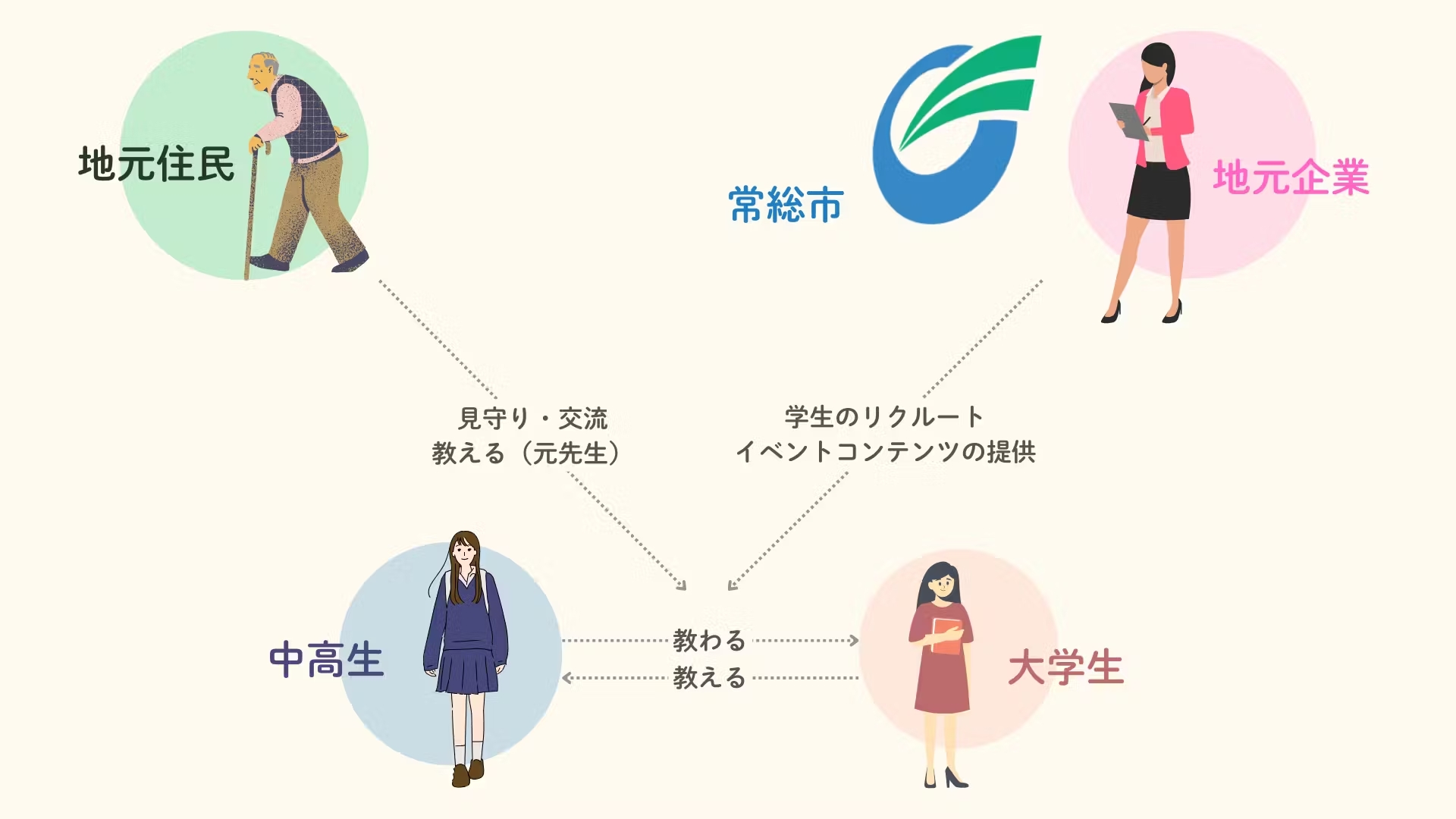 地元住民

常総市

地元企業

見守り・交流
教える（元先生）

学生のリクルート
イベントコンテンツの提供

中高生

教わる
教える

大学生